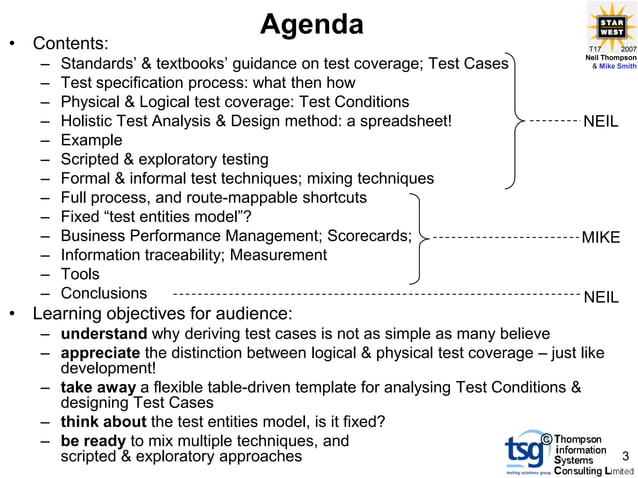 Agenda

STAR WEST
T17 2007
Neil Thompson
& Mike Smith

• Contents:
– Standards' & textbooks' guidance on test coverage; Test Cases
– Test specification process: what then how
– Physical & Logical test coverage: Test Conditions
– Holistic Test Analysis & Design method: a spreadsheet!
– Example
– Scripted & exploratory testing
– Formal & informal test techniques; mixing techniques
– Full process, and route-mappable shortcuts
– Fixed "test entities model"?
– Business Performance Management; Scorecards;
– Information traceability; Measurement
– Tools
– Conclusions

NEIL
MIKE
NEIL

• Learning objectives for audience:
– **understand** why deriving test cases is not as simple as many believe
– **appreciate** the distinction between logical & physical test coverage – just like development!
– **take away** a flexible table-driven template for analysing Test Conditions & designing Test Cases
– **think about** the test entities model, is it fixed?
– **be ready** to mix multiple techniques, and scripted & exploratory approaches

tsg testing solutions group
© Thompson information Systems Consulting Limited
3